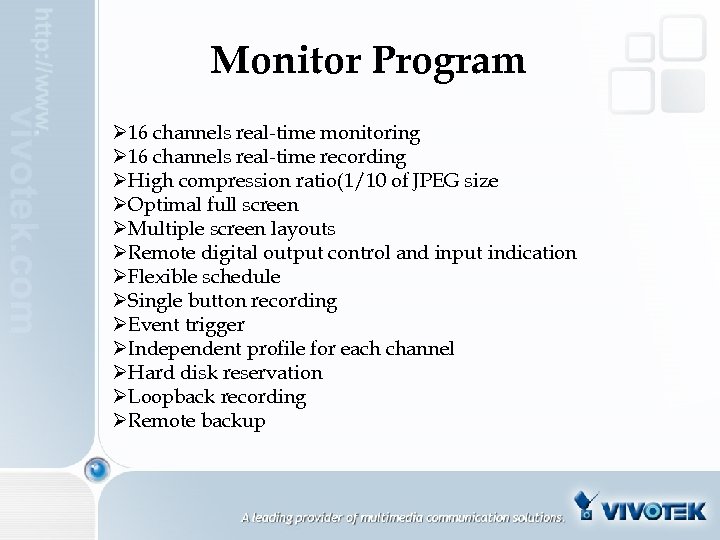 http://www.Vivotek.com

Monitor Program

➢16 channels real-time monitoring
➢16 channels real-time recording
➢High compression ratio(1/10 of JPEG size
➢Optimal full screen
➢Multiple screen layouts
➢Remote digital output control and input indication
➢Flexible schedule
➢Single button recording
➢Event trigger
➢Independent profile for each channel
➢Hard disk reservation
➢Loopback recording
➢Remote backup

A leading provider of multimedia communication solutions.

VIVOTEK